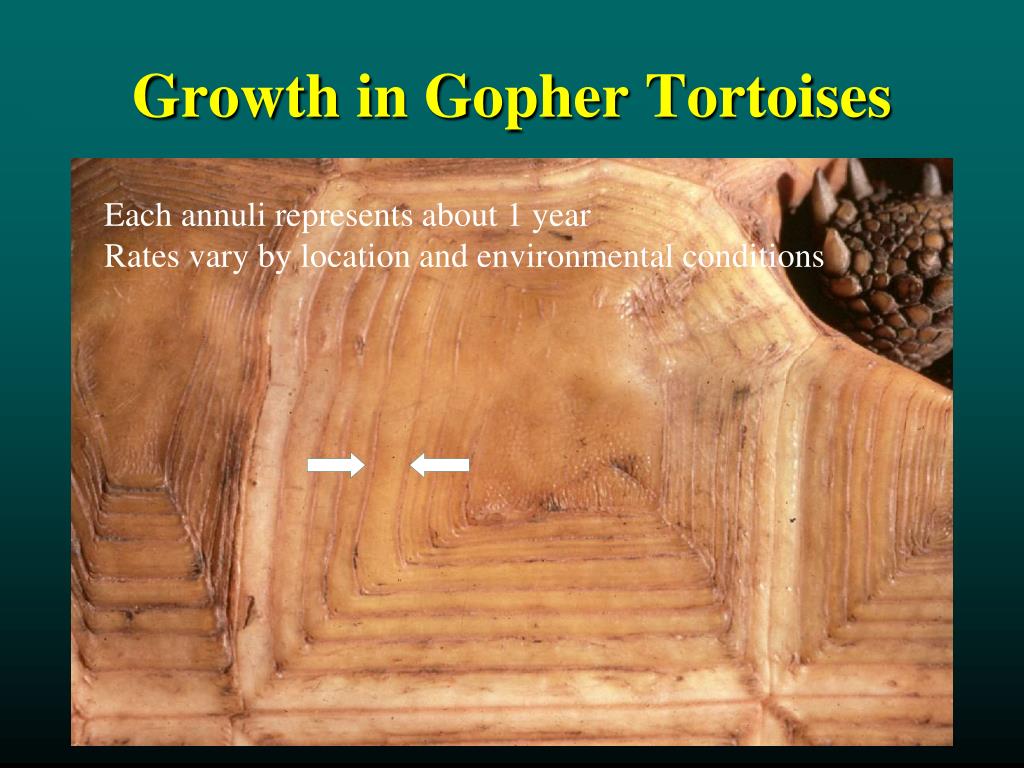 Growth in Gopher Tortoises

Each annuli represents about 1 year
Rates vary by location and environmental conditions